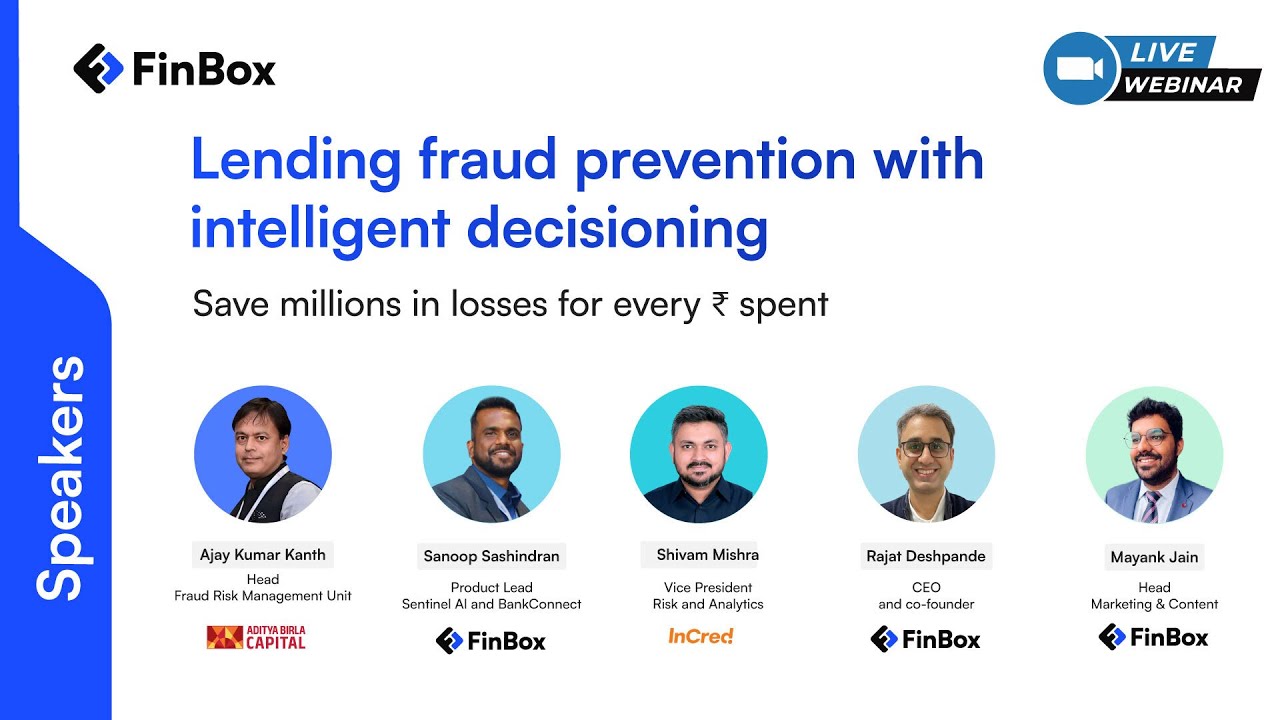 FinBox

LIVE WEBINAR

Lending fraud prevention with intelligent decisioning

Save millions in losses for every ₹ spent

Speakers

Ajay Kumar Kanth
Head
Fraud Risk Management Unit
ADITYA BIRLA CAPITAL

Sanoop Sashindran
Product Lead
Sentinel AI and BankConnect
FinBox

Shivam Mishra
Vice President
Risk and Analytics
InCred

Rajat Deshpande
CEO
and co-founder
FinBox

Mayank Jain
Head
Marketing & Content
FinBox